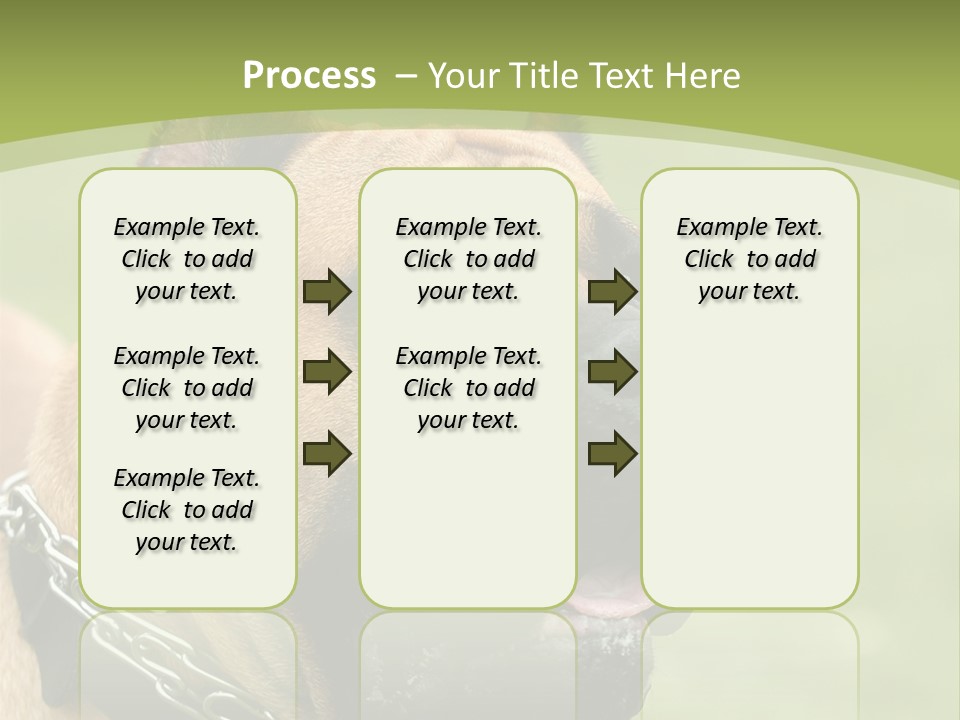 Process – Your Title Text Here

Example Text. Click to add your text.

Example Text. Click to add your text.

Example Text. Click to add your text.

Example Text. Click to add your text.

Example Text. Click to add your text.

Example Text. Click to add your text.